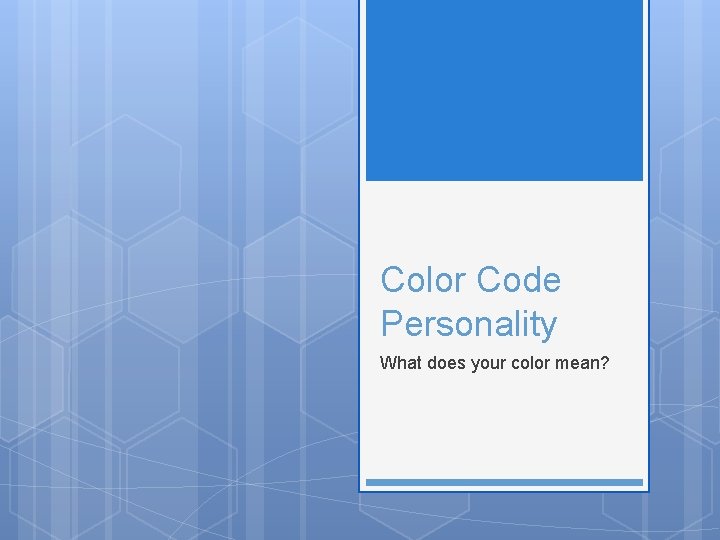 Color Code Personality

What does your color mean?